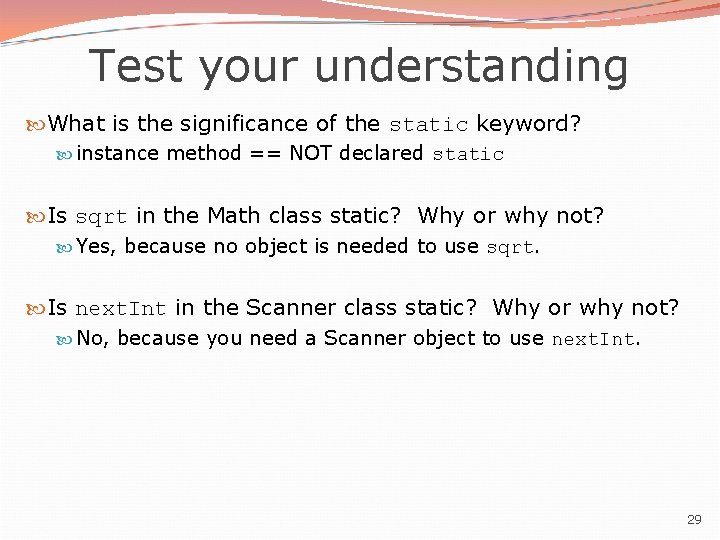 Test your understanding

What is the significance of the static keyword?

instance method == NOT declared static

Is sqrt in the Math class static? Why or why not?

Yes, because no object is needed to use sqrt.

Is nextInt in the Scanner class static? Why or why not?

No, because you need a Scanner object to use nextInt.

29